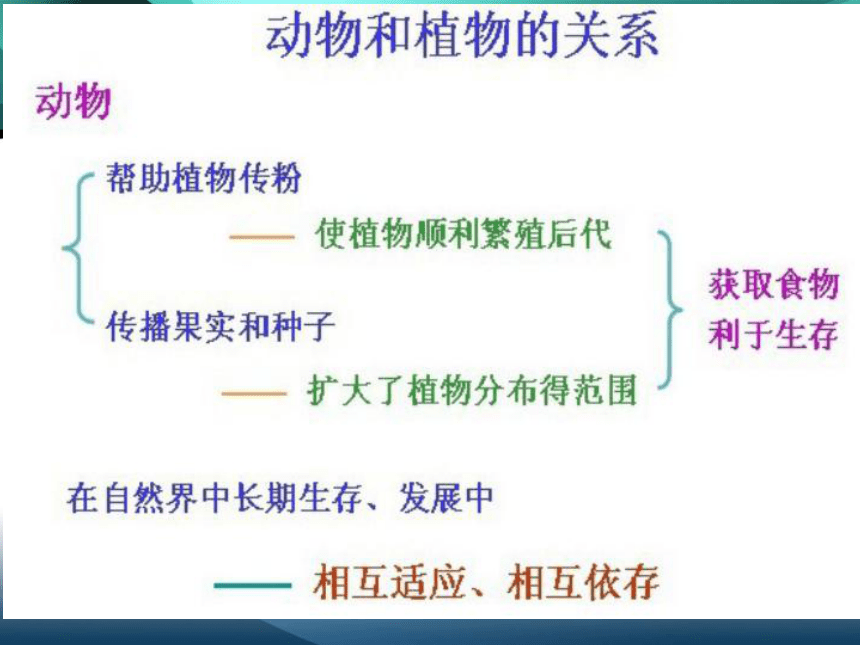 动物和植物的关系

动物

帮助植物传粉

—— 使植物顺利繁殖后代

传播果实和种子

—— 扩大了植物分布得范围

获取食物
利于生存

在自然界中长期生存、发展中

—— 相互适应、相互依存